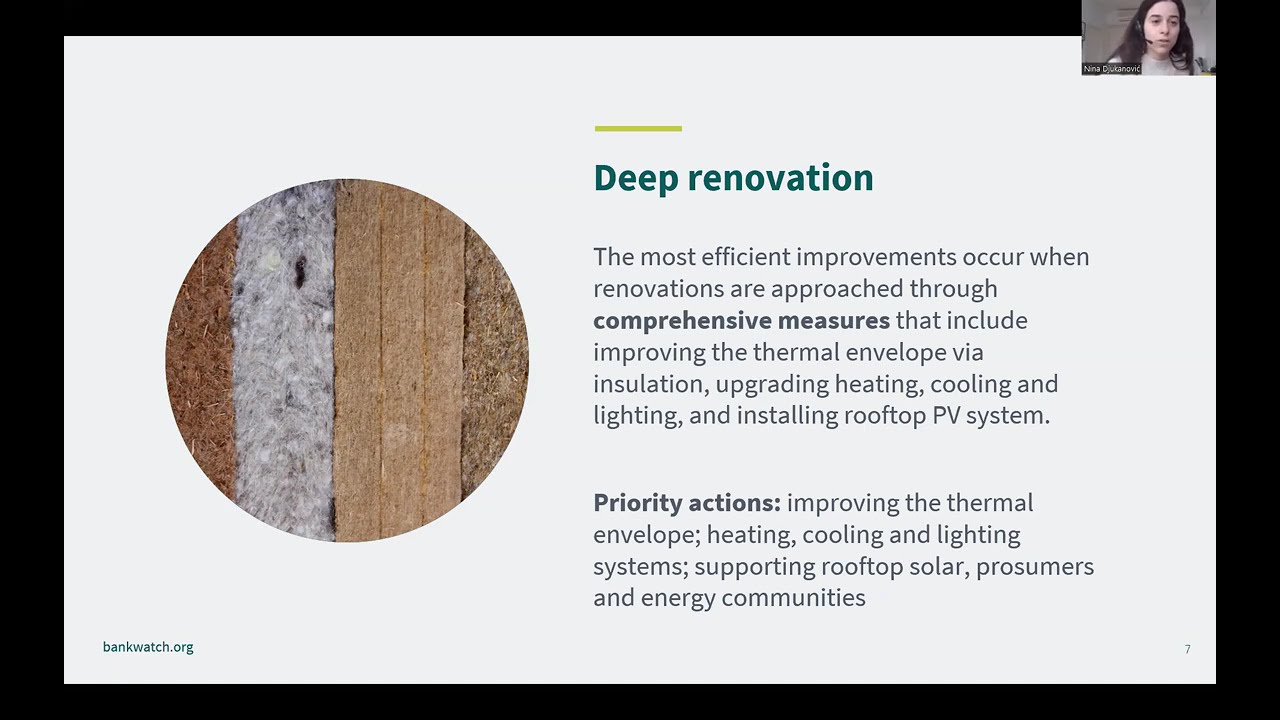 Nina Djukanović

Deep renovation

The most efficient improvements occur when renovations are approached through comprehensive measures that include improving the thermal envelope via insulation, upgrading heating, cooling and lighting, and installing rooftop PV system.

Priority actions: improving the thermal envelope; heating, cooling and lighting systems; supporting rooftop solar, prosumers and energy communities

bankwatch.org

7